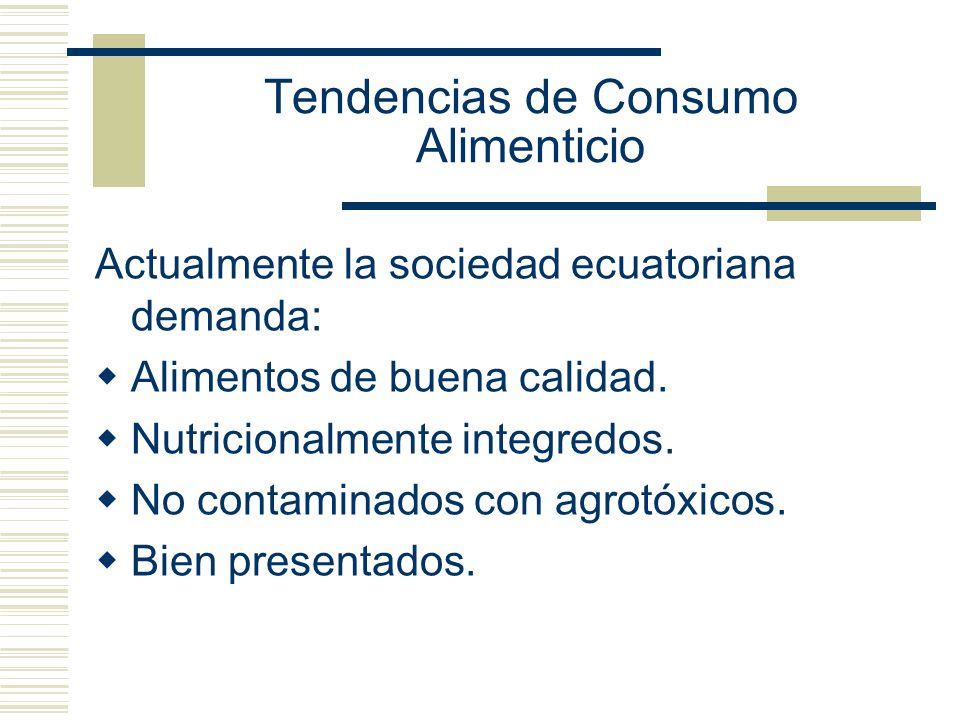 Tendencias de Consumo Alimenticio

Actualmente la sociedad ecuatoriana demanda:

- Alimentos de buena calidad.
- Nutricionalmente integredos.
- No contaminados con agrotóxicos.
- Bien presentados.